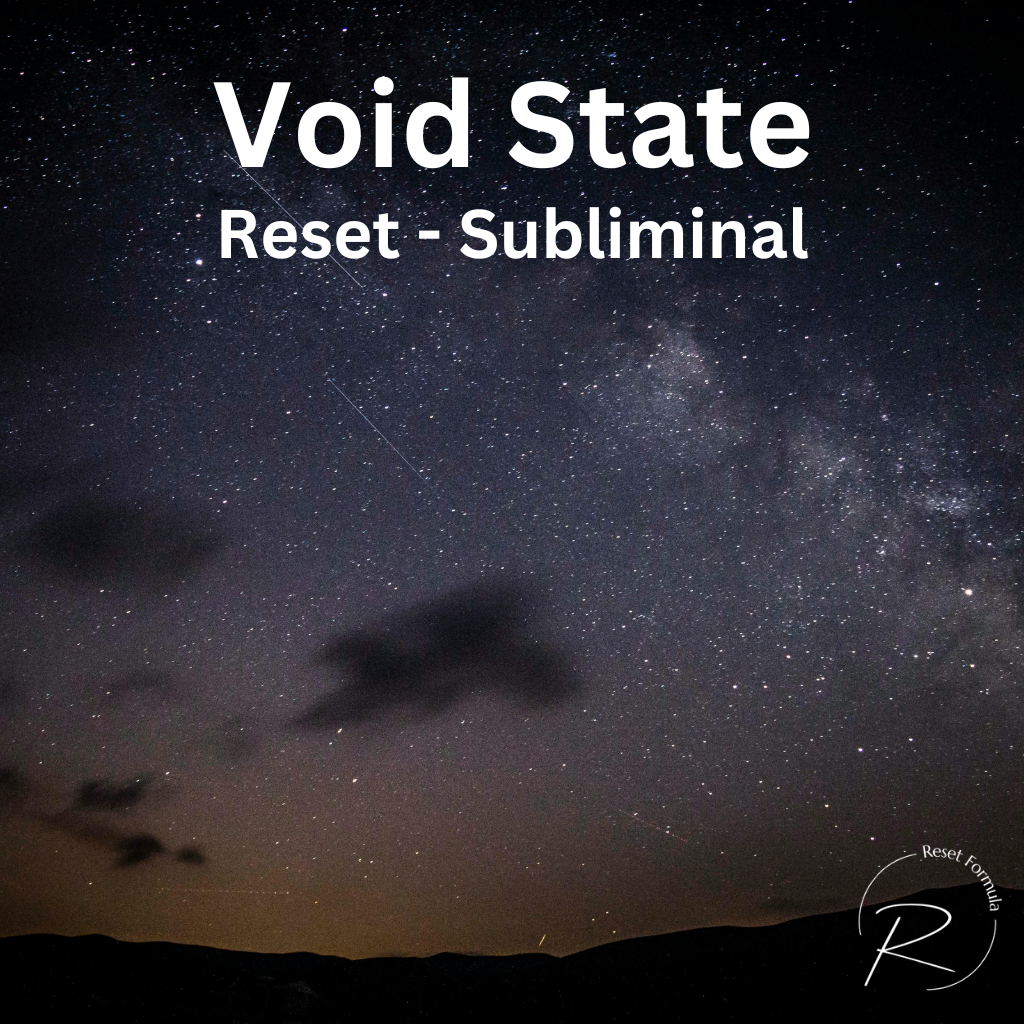 Void State
Reset - Subliminal

Reset Formula
R